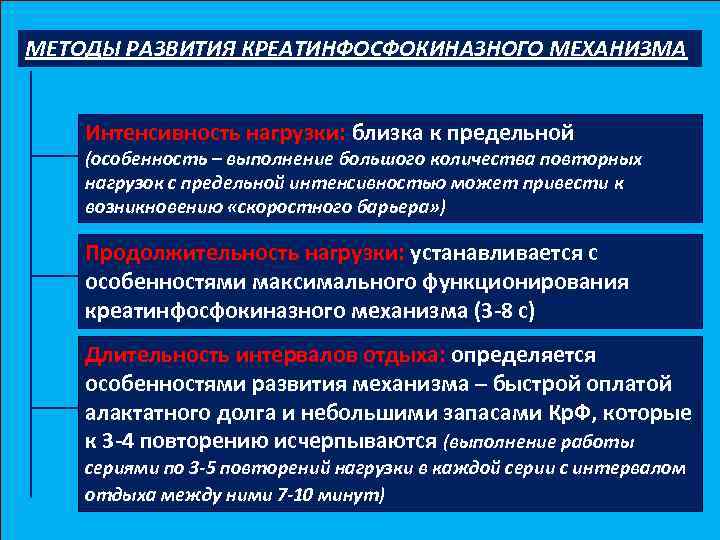 МЕТОДЫ РАЗВИТИЯ КРЕАТИНФОСФОКИНАЗНОГО МЕХАНИЗМА

Интенсивность нагрузки: близка к предельной (особенность – выполнение большого количества повторных нагрузок с предельной интенсивностью может привести к возникновению «скоростного барьера»)

Продолжительность нагрузки: устанавливается с особенностями максимального функционирования креатинфосфокиназного механизма (3-8 с)

Длительность интервалов отдыха: определяется особенностями развития механизма – быстрой оплатой алактатного долга и небольшими запасами КрФ, которые к 3-4 повторению исчерпываются (выполнение работы сериями по 3-5 повторений нагрузки в каждой серии с интервалом отдыха между ними 7-10 минут)